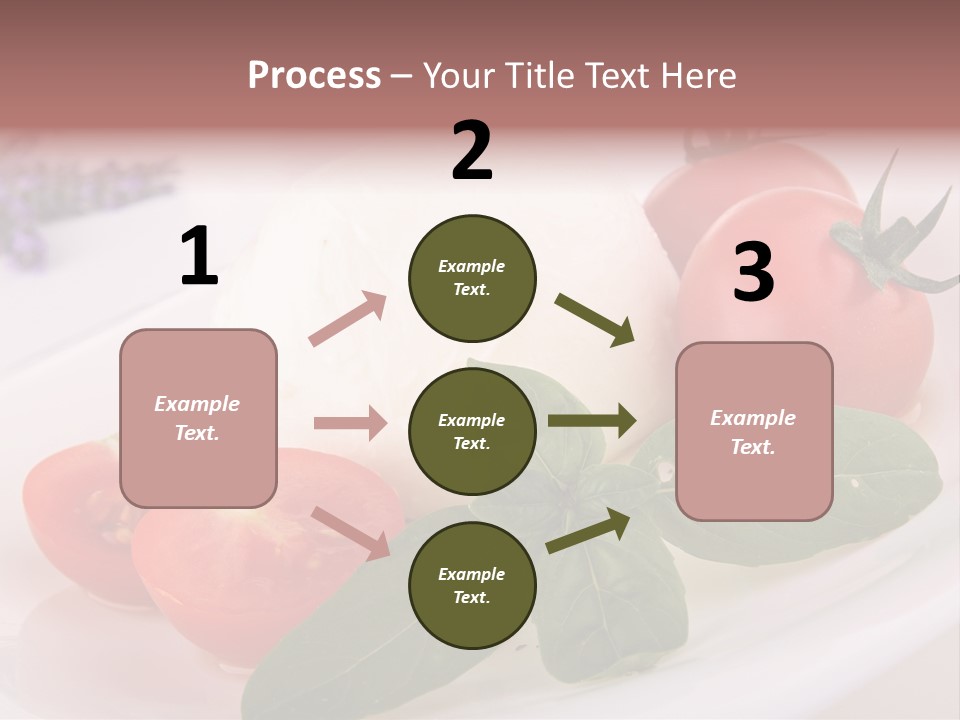 Process – Your Title Text Here

1

Example Text.

2

Example Text.

Example Text.

Example Text.

3

Example Text.